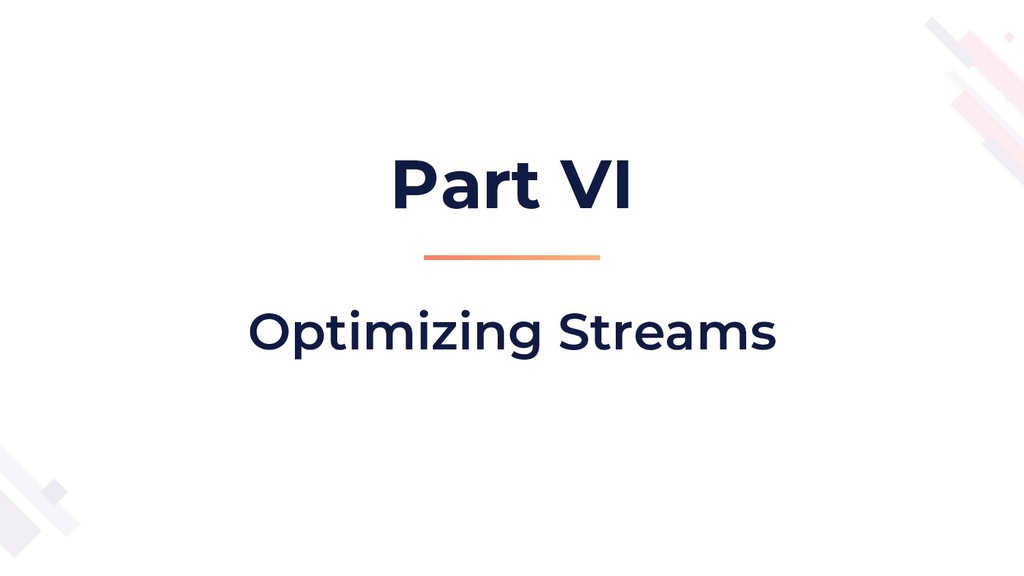 Part VI

Optimizing Streams